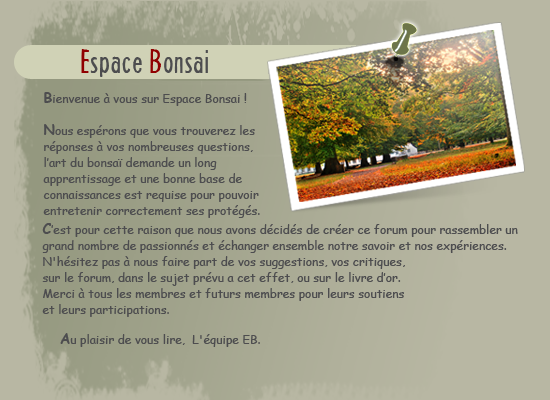 Espace Bonsai

Bienvenue à vous sur Espace Bonsai !

Nous espérons que vous trouverez les réponses à vos nombreuses questions, l'art du bonsaï demande un long apprentissage et une bonne base de connaissances est requise pour pouvoir entretenir correctement ses protégés.
C'est pour cette raison que nous avons décidés de créer ce forum pour rassembler un grand nombre de passionnés et échanger ensemble notre savoir et nos expériences.
N'hésitez pas à nous faire part de vos suggestions, vos critiques, sur le forum, dans le sujet prévu a cet effet, ou sur le livre d'or.
Merci à tous les membres et futurs membres pour leurs soutiens et leurs participations.

Au plaisir de vous lire, L'équipe EB.